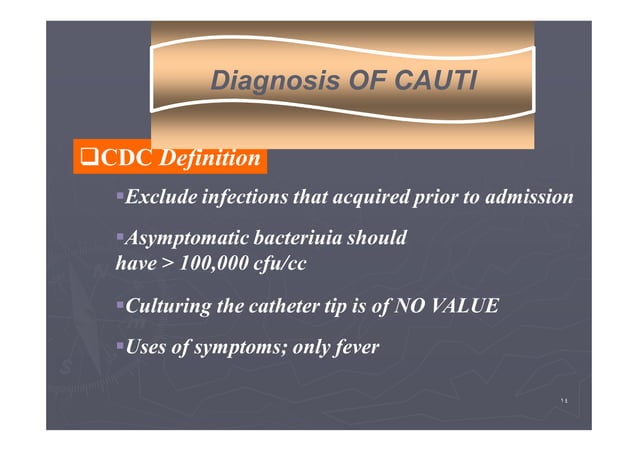 Diagnosis OF CAUTI

❑CDC Definition

▪Exclude infections that acquired prior to admission

▪Asymptomatic bacteriuia should have > 100,000 cfu/cc

▪Culturing the catheter tip is of NO VALUE

▪Uses of symptoms; only fever

11